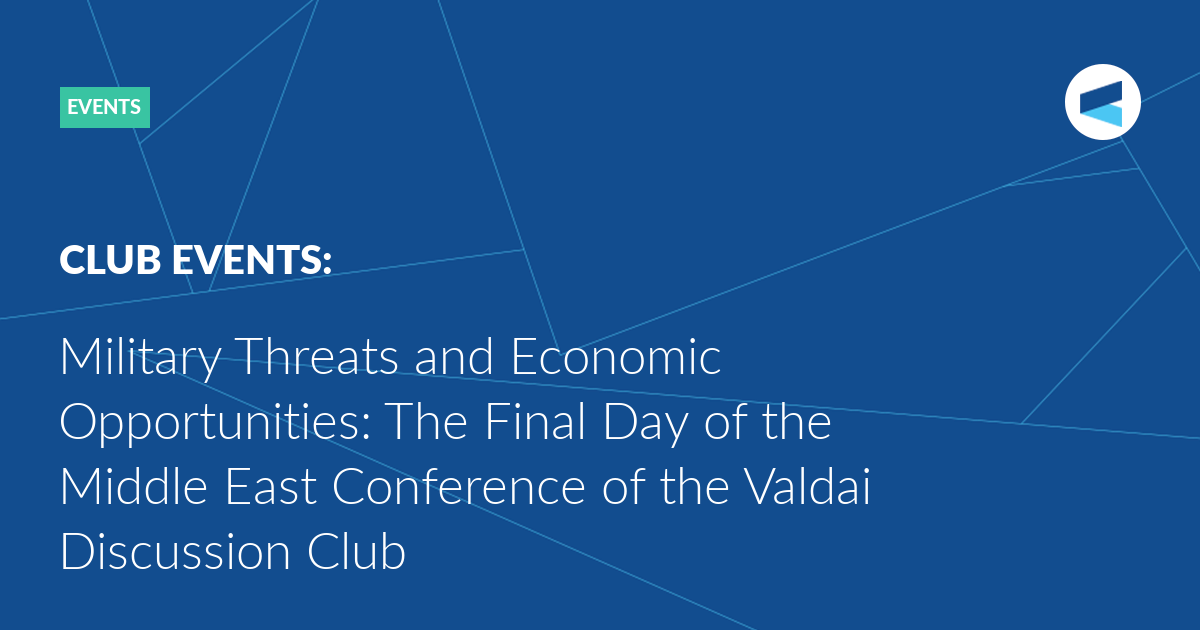 EVENTS

CLUB EVENTS:

Military Threats and Economic Opportunities: The Final Day of the Middle East Conference of the Valdai Discussion Club